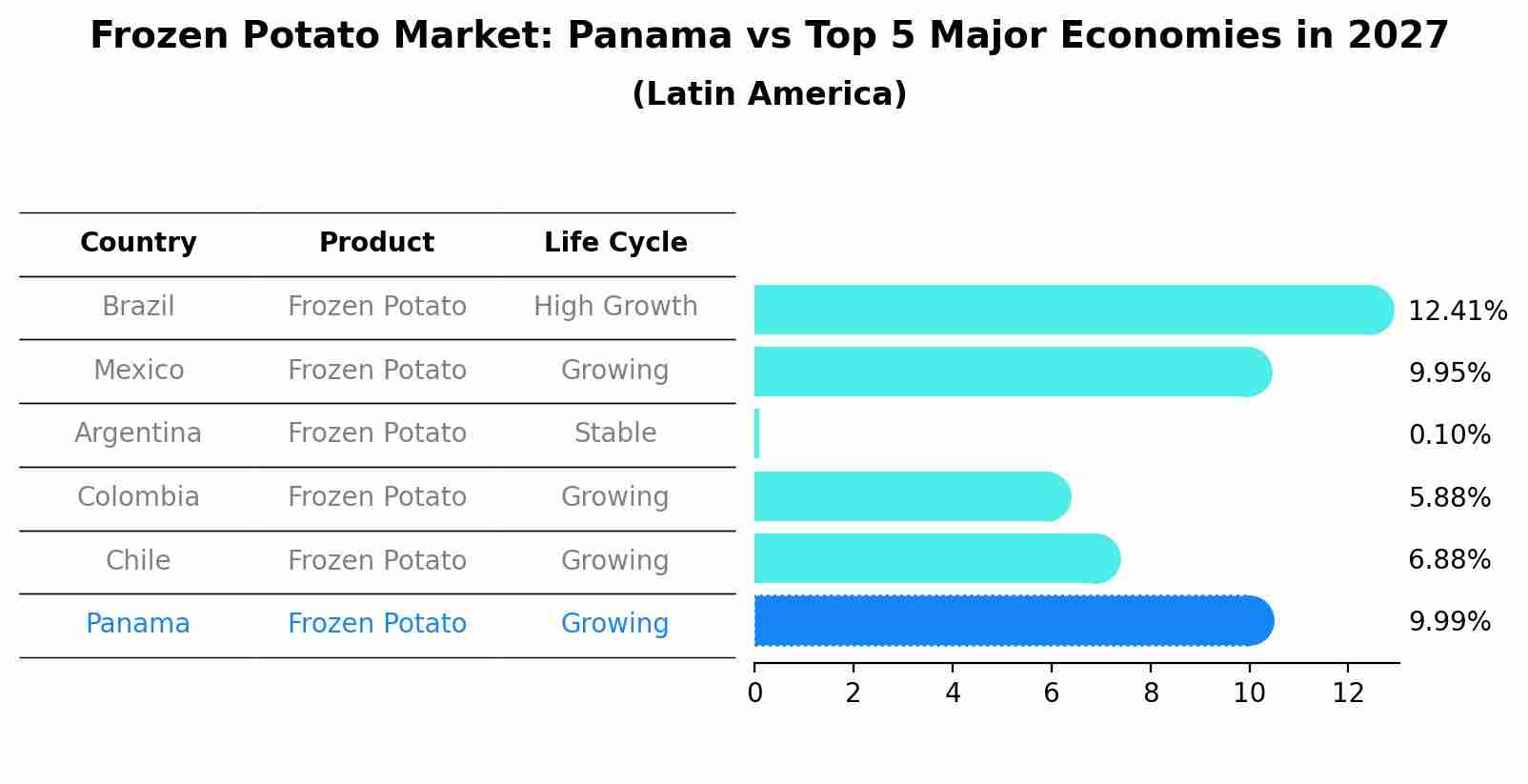 Frozen Potato Market: Panama vs Top 5 Major Economies in 2027
(Latin America)

| Country | Product | Life Cycle |
|---|---|---|
| Brazil | Frozen Potato | High Growth |
| Mexico | Frozen Potato | Growing |
| Argentina | Frozen Potato | Stable |
| Colombia | Frozen Potato | Growing |
| Chile | Frozen Potato | Growing |
| Panama | Frozen Potato | Growing |

12.41%
9.95%
0.10%
5.88%
6.88%
9.99%

0 2 4 6 8 10 12